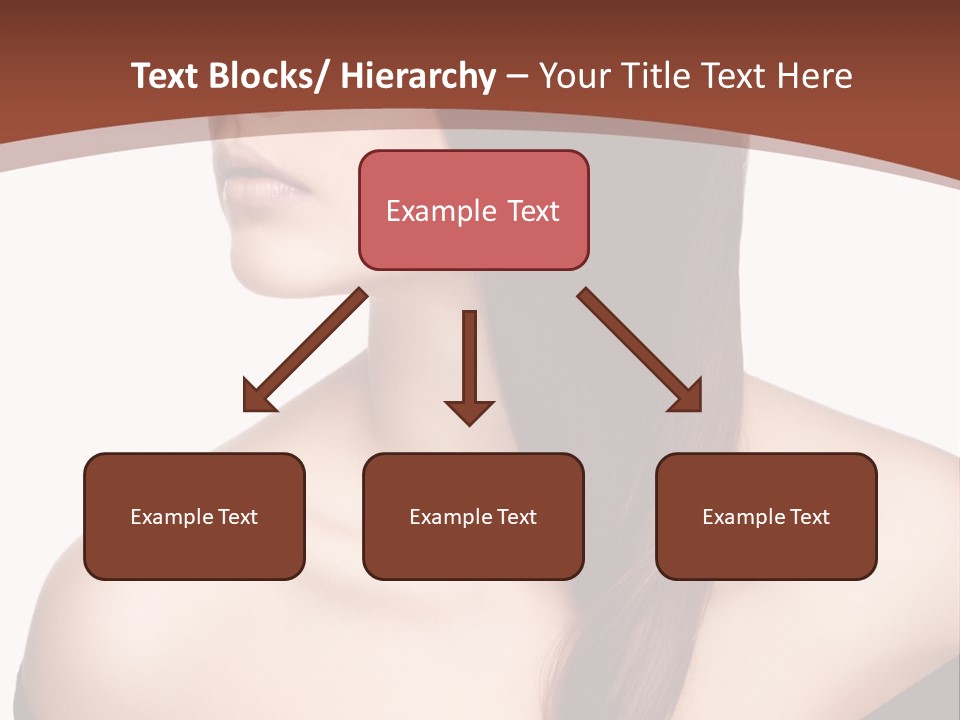 Text Blocks/ Hierarchy – Your Title Text Here

Example Text

Example Text

Example Text

Example Text